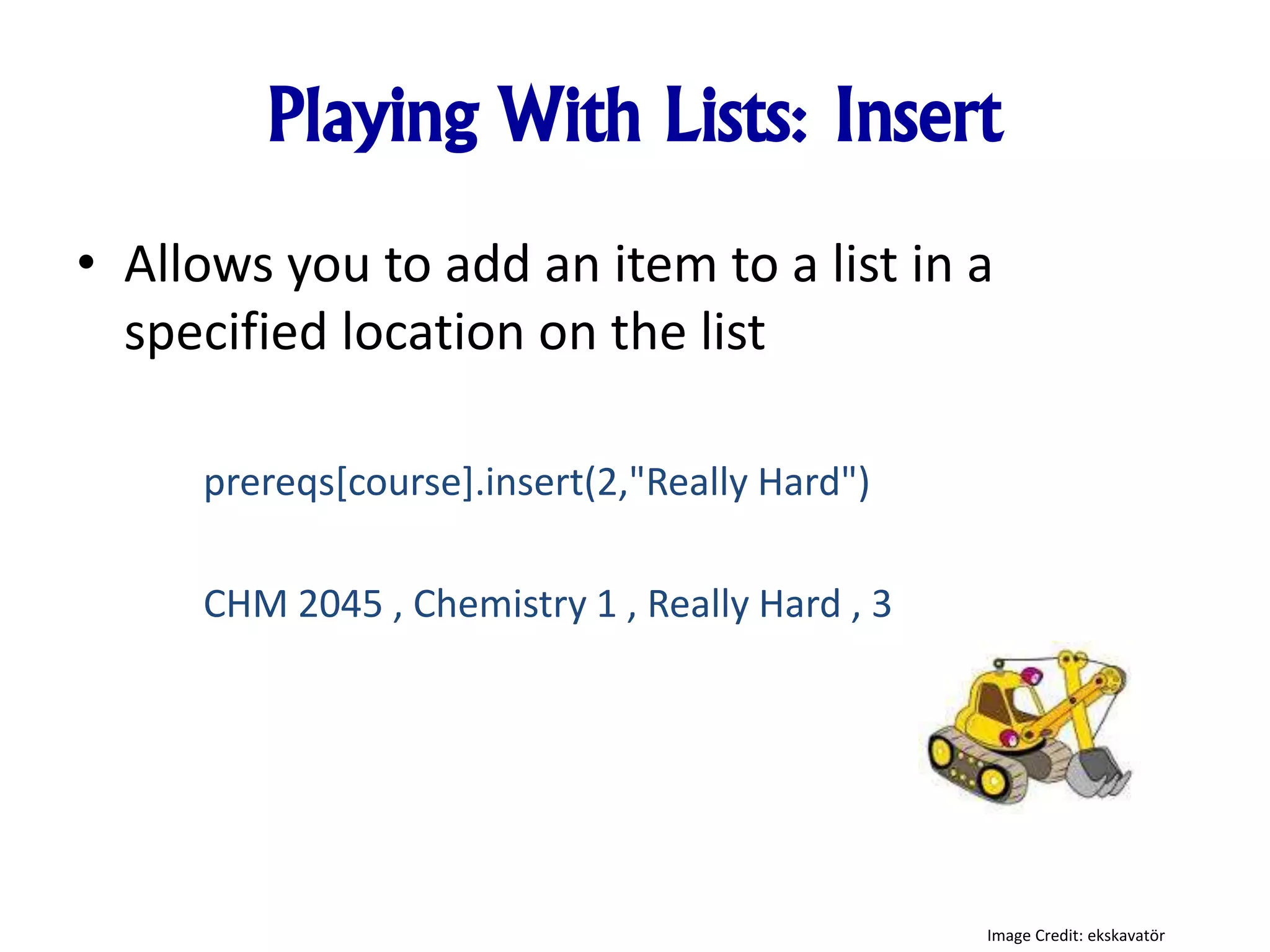 Playing With Lists: Insert

• Allows you to add an item to a list in a specified location on the list

prereqs[course].insert(2,"Really Hard")

CHM 2045 , Chemistry 1 , Really Hard , 3

Image Credit: ekskavatör